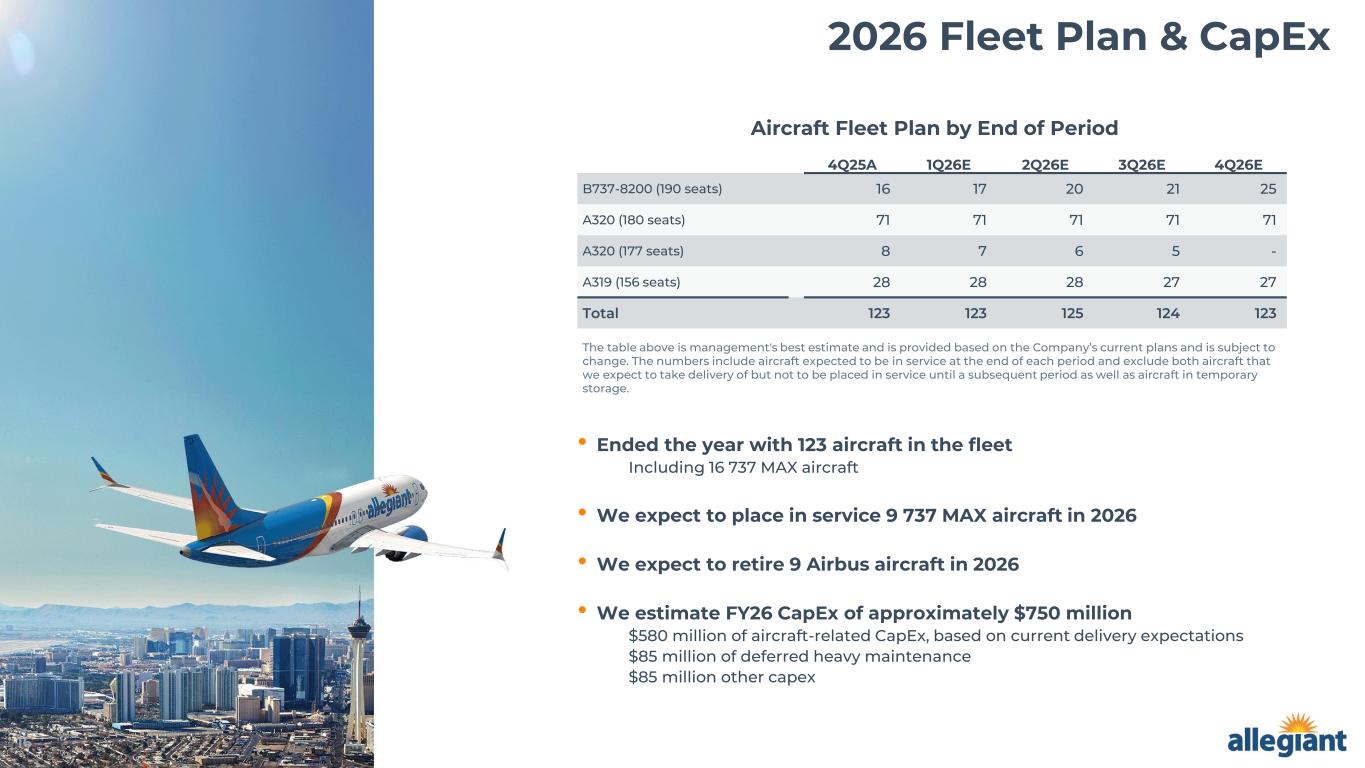 2026 Fleet Plan & CapEx

Aircraft Fleet Plan by End of Period

| | 4Q25A | 1Q26E | 2Q26E | 3Q26E | 4Q26E |
|---|---|---|---|---|---|
| B737-8200 (190 seats) | 16 | 17 | 20 | 21 | 25 |
| A320 (180 seats) | 71 | 71 | 71 | 71 | 71 |
| A320 (177 seats) | 8 | 7 | 6 | 5 | - |
| A319 (156 seats) | 28 | 28 | 28 | 27 | 27 |
| Total | 123 | 123 | 125 | 124 | 123 |

The table above is management's best estimate and is provided based on the Company's current plans and is subject to change. The numbers include aircraft expected to be in service at the end of each period and exclude both aircraft that we expect to take delivery of but not to be placed in service until a subsequent period as well as aircraft in temporary storage.

• Ended the year with 123 aircraft in the fleet
Including 16 737 MAX aircraft

• We expect to place in service 9 737 MAX aircraft in 2026

• We expect to retire 9 Airbus aircraft in 2026

• We estimate FY26 CapEx of approximately $750 million
$580 million of aircraft-related CapEx, based on current delivery expectations
$85 million of deferred heavy maintenance
$85 million other capex

allegiant

allegiant